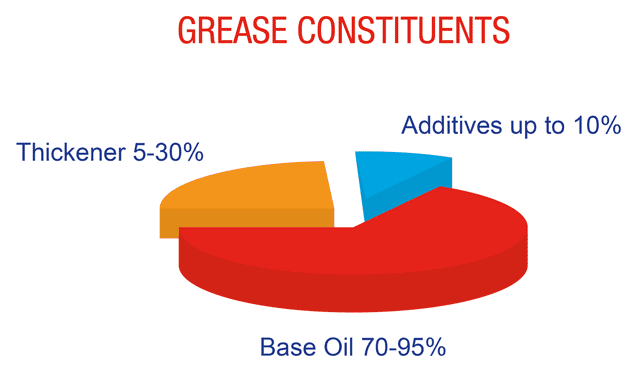 GREASE CONSTITUENTS

Additives up to 10%

Thickener 5-30%

Base Oil 70-95%